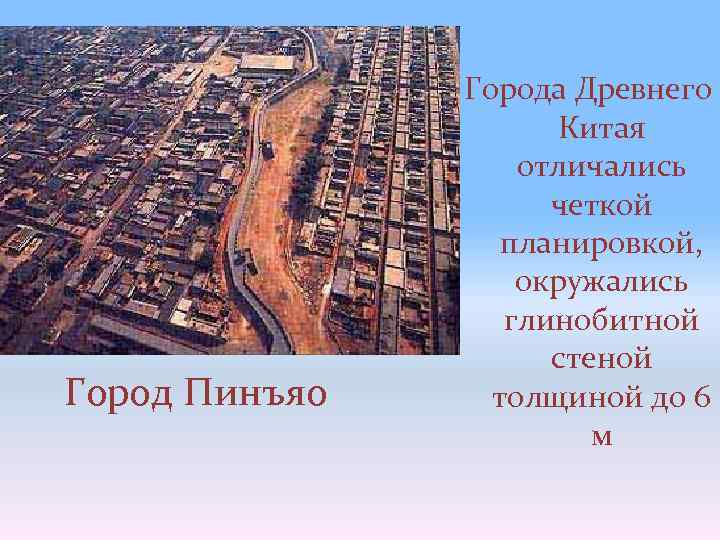 Города Древнего Китая отличались четкой планировкой, окружались глинобитной стеной толщиной до 6 м

Город Пинъяо